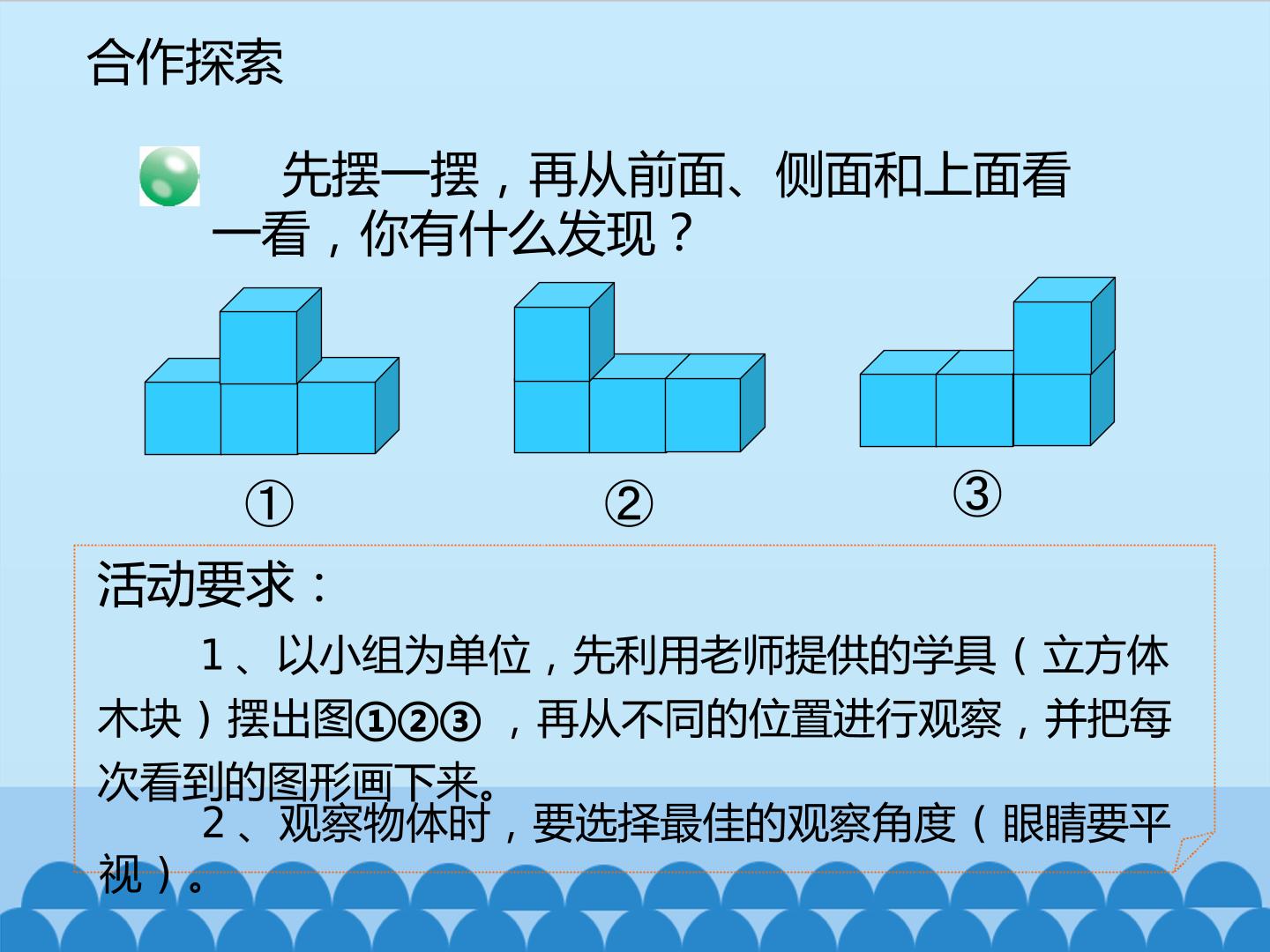 合作探索

先摆一摆，再从前面、侧面和上面看一看，你有什么发现？

①

②

③

活动要求：

1、以小组为单位，先利用老师提供的学具（立方体木块）摆出图①②③，再从不同的位置进行观察，并把每次看到的图形画下来。

2、观察物体时，要选择最佳的观察角度（眼睛要平视）。